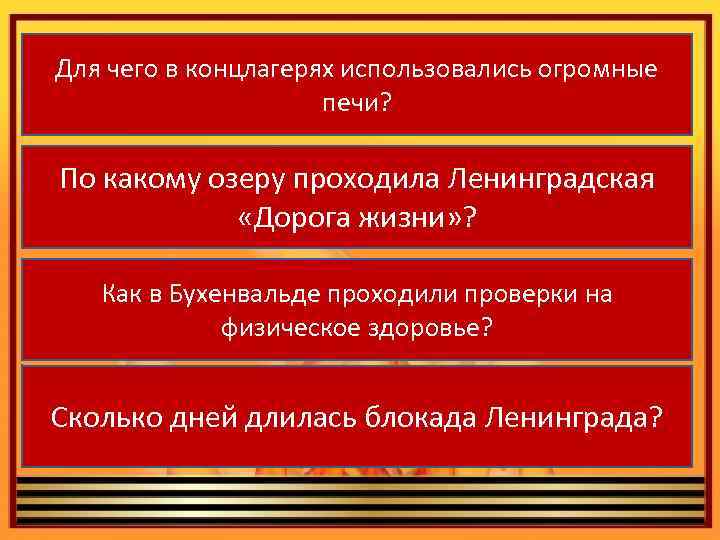 Для чего в концлагерях использовались огромные печи?

По какому озеру проходила Ленинградская «Дорога жизни»?

Как в Бухенвальде проходили проверки на физическое здоровье?

Сколько дней длилась блокада Ленинграда?